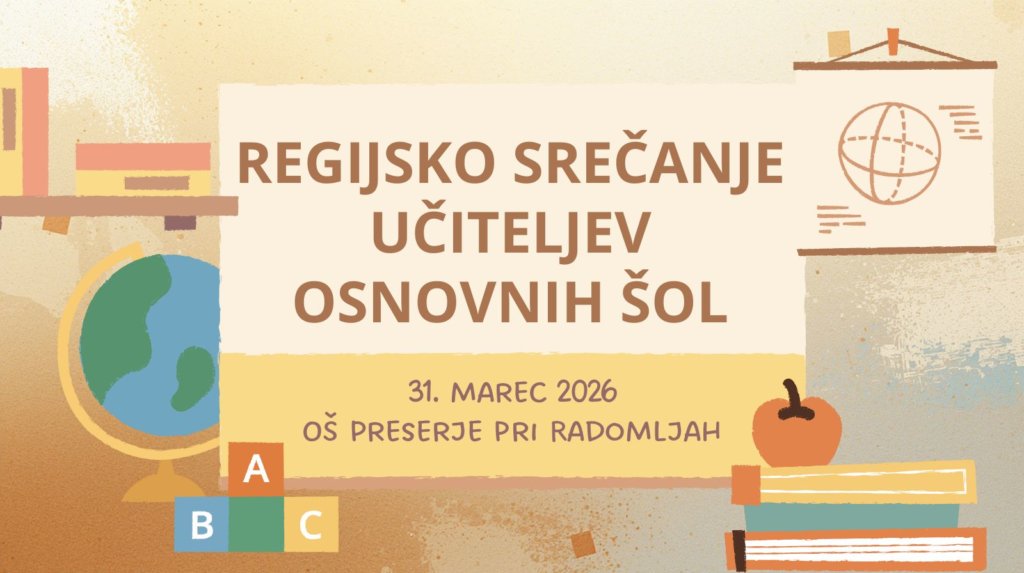 REGIJSKO SREČANJE UČITELJEV OSNOVNIH ŠOL

31. MAREC 2026
OŠ PRESERJE PRI RADOMLJAH

A
B
C